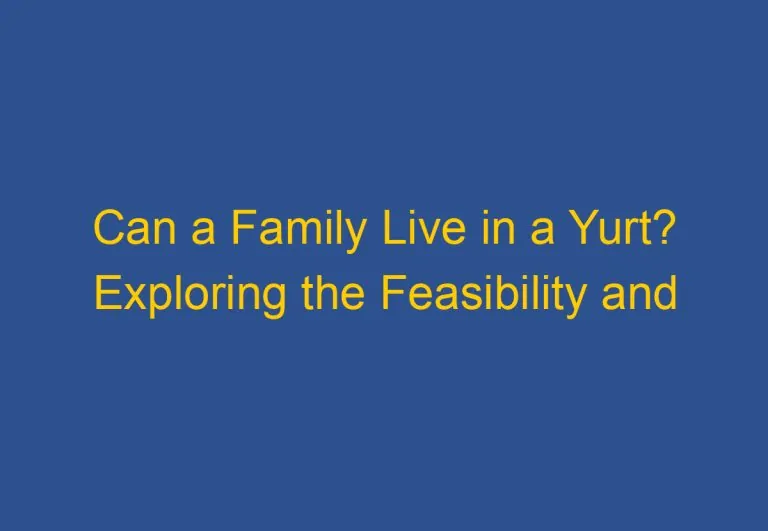 Can a Family Live in a Yurt? Exploring the Feasibility and